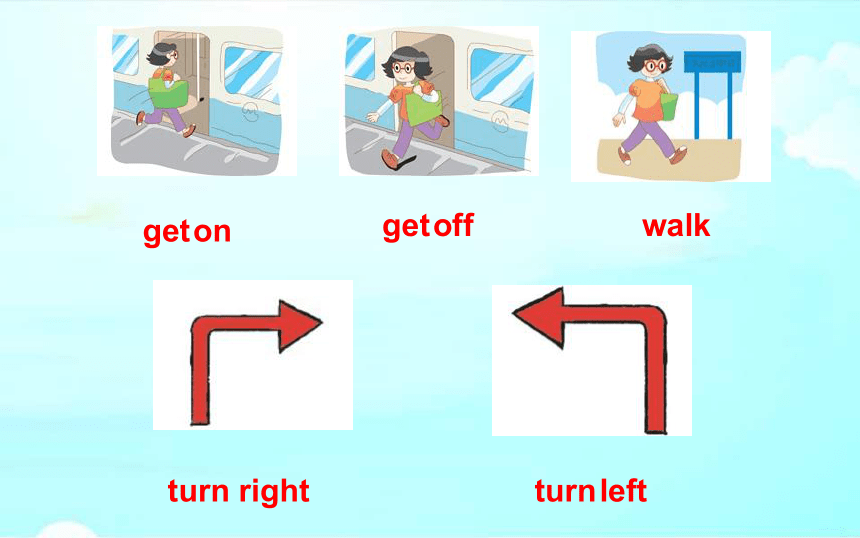 get on

get off

walk

turn right

turn left